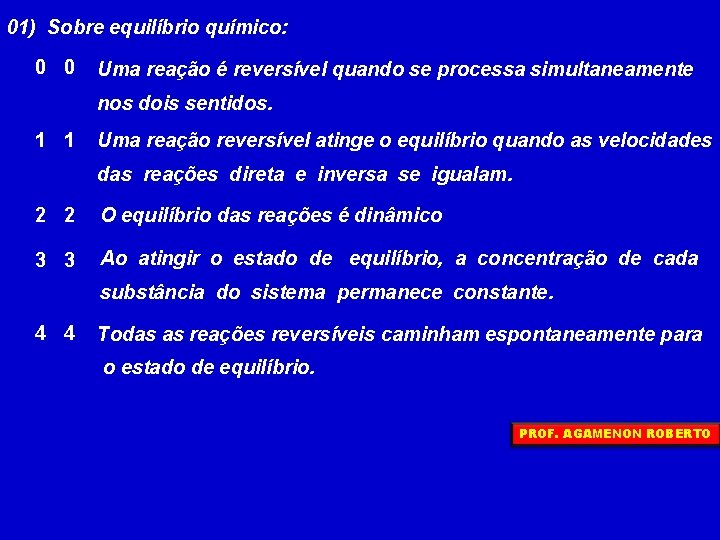 01) Sobre equilíbrio químico:

0 0 Uma reação é reversível quando se processa simultaneamente nos dois sentidos.

1 1 Uma reação reversível atinge o equilíbrio quando as velocidades das reações direta e inversa se igualam.

2 2 O equilíbrio das reações é dinâmico

3 3 Ao atingir o estado de equilíbrio, a concentração de cada substância do sistema permanece constante.

4 4 Todas as reações reversíveis caminham espontaneamente para o estado de equilíbrio.

PROF. AGAMENON ROBERTO